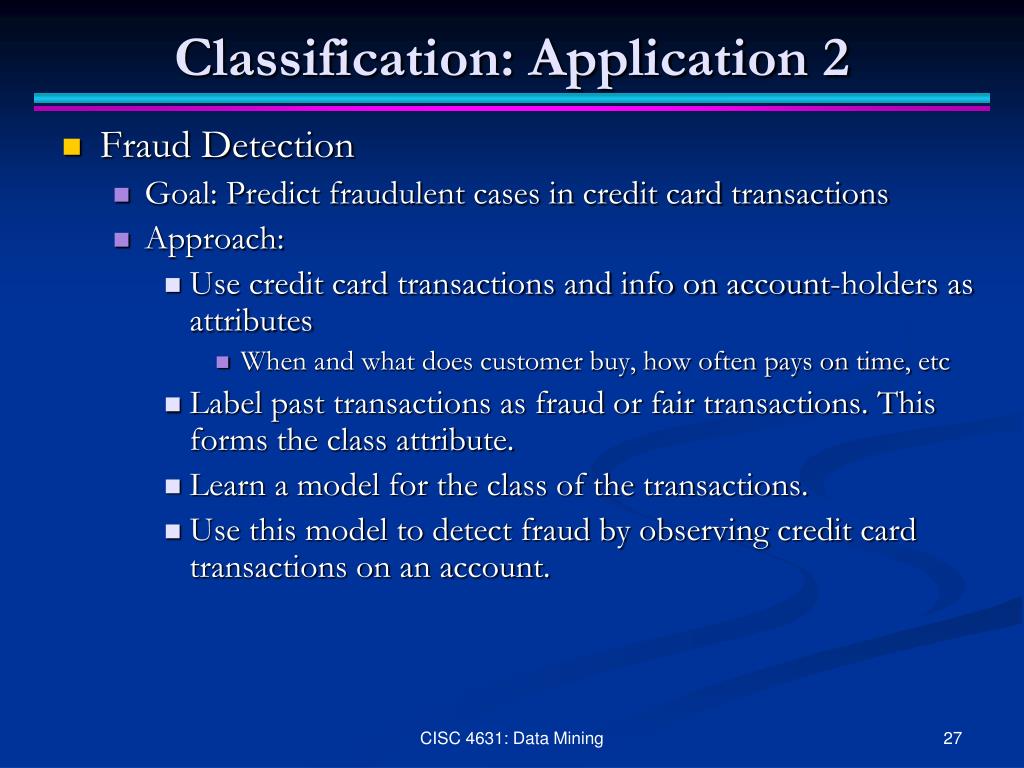 Classification: Application 2

Fraud Detection
Goal: Predict fraudulent cases in credit card transactions
Approach:
Use credit card transactions and info on account-holders as attributes
When and what does customer buy, how often pays on time, etc
Label past transactions as fraud or fair transactions. This forms the class attribute.
Learn a model for the class of the transactions.
Use this model to detect fraud by observing credit card transactions on an account.

CISC 4631: Data Mining

27